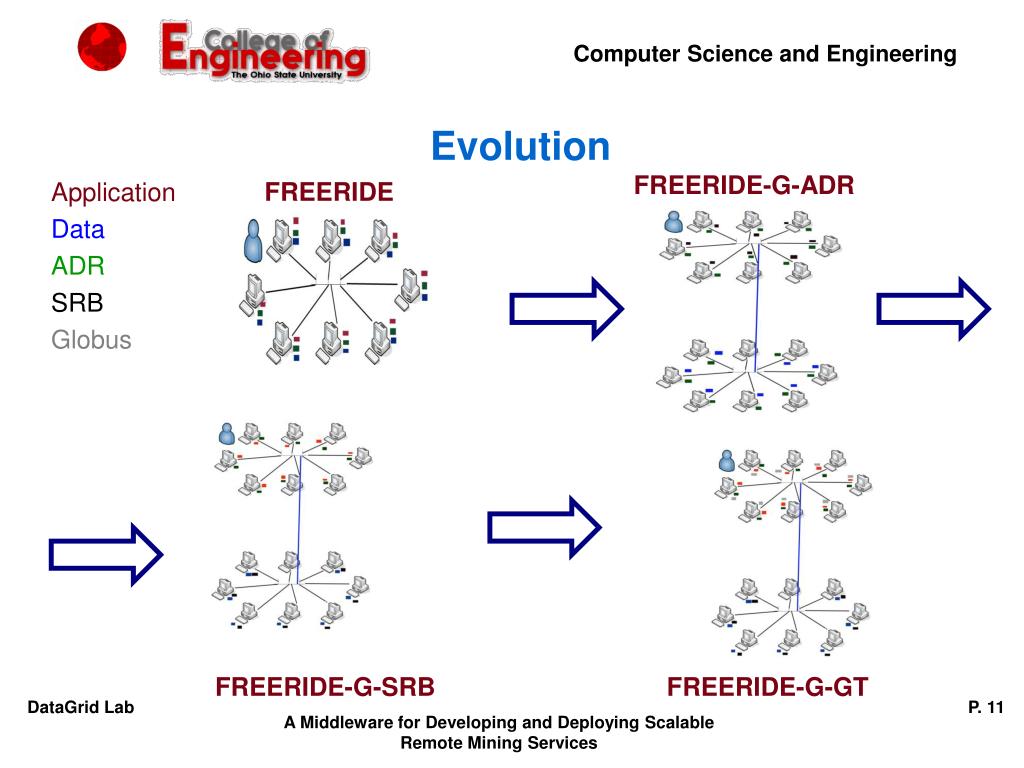 College of Engineering
The Ohio State University

Computer Science and Engineering

Evolution

Application
Data
ADR
SRB
Globus

FREERIDE

FREERIDE-G-ADR

FREERIDE-G-SRB

FREERIDE-G-GT

DataGrid Lab

A Middleware for Developing and Deploying Scalable Remote Mining Services

P. 11